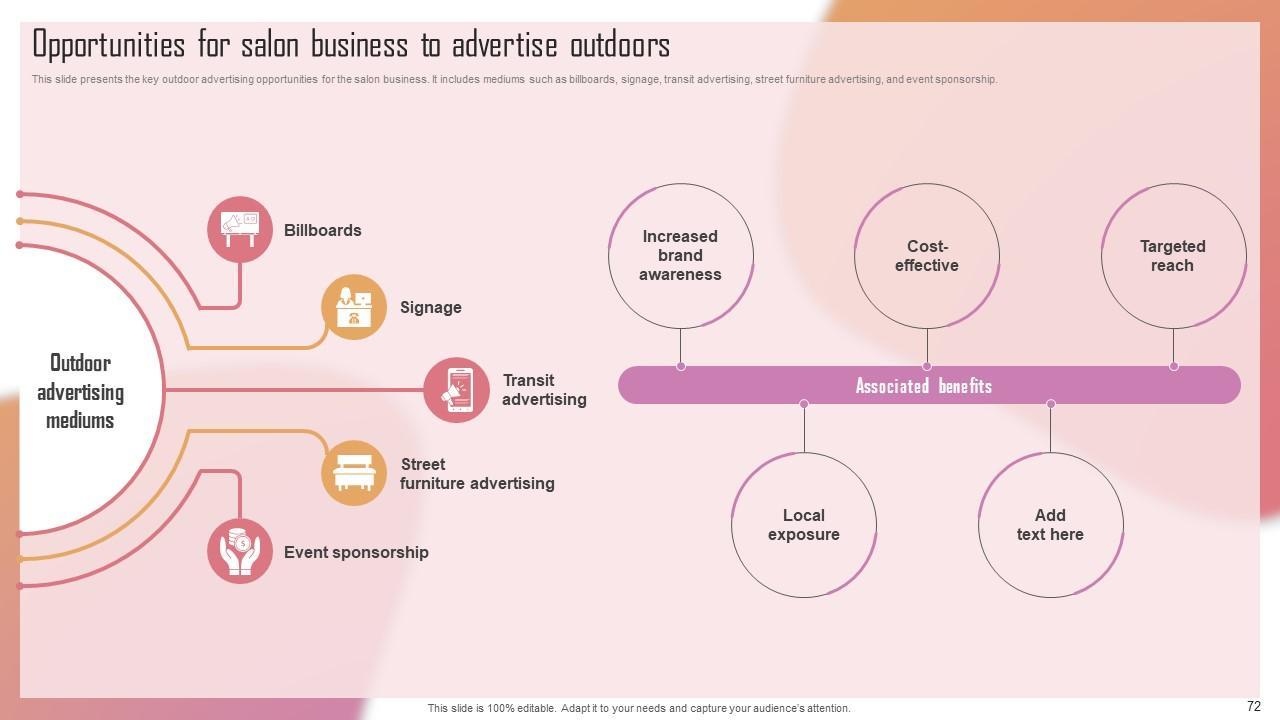 Opportunities for salon business to advertise outdoors

This slide presents the key outdoor advertising opportunities for the salon business. It includes mediums such as billboards, signage, transit advertising, street furniture advertising, and event sponsorship.

Outdoor advertising mediums

Billboards

Signage

Transit advertising

Street furniture advertising

Event sponsorship

Increased brand awareness

Cost-effective

Targeted reach

Associated benefits

Local exposure

Add text here

This slide is 100% editable. Adapt it to your needs and capture your audience's attention.

72